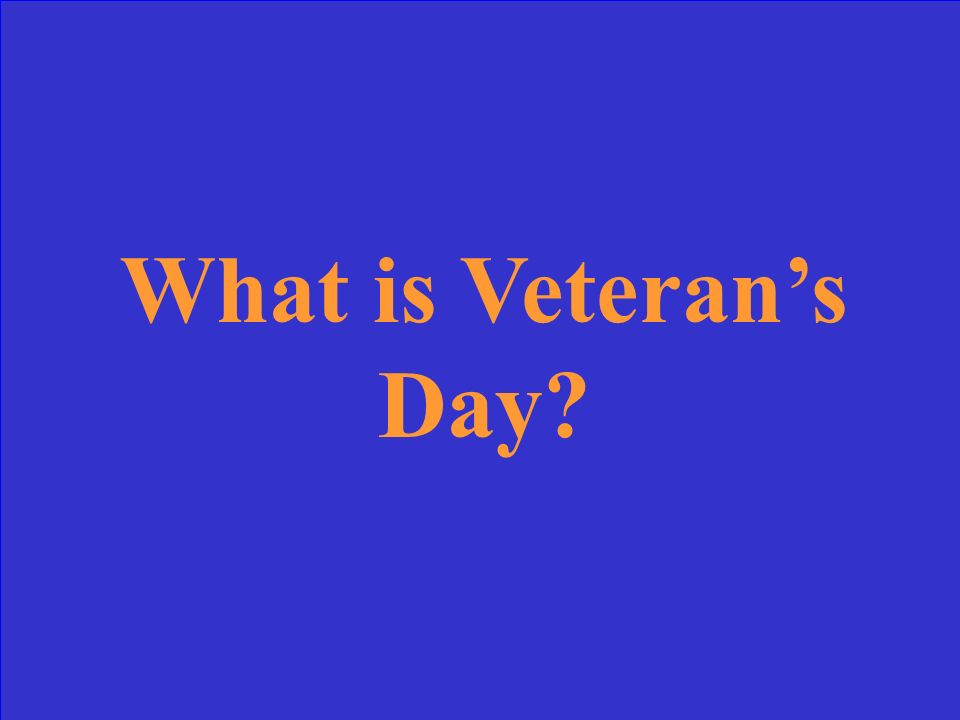 What is Veteran’s Day?